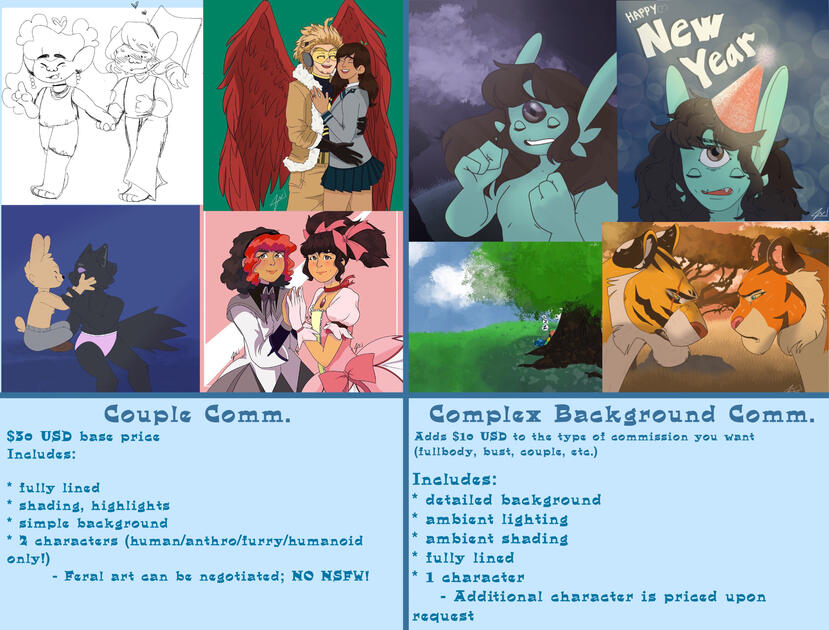 HAPPY New Year

Couple Comm.

$30 USD base price
Includes:

* fully lined
* shading, highlights
* simple background
* 2 characters (human/anthro/furry/humanoid only!)
- Feral art can be negotiated; NO NSFW!

Complex Background Comm.

Adds $10 USD to the type of commission you want (fullbody, bust, couple, etc.)

Includes:
* detailed background
* ambient lighting
* ambient shading
* fully lined
* 1 character
- Additional character is priced upon request